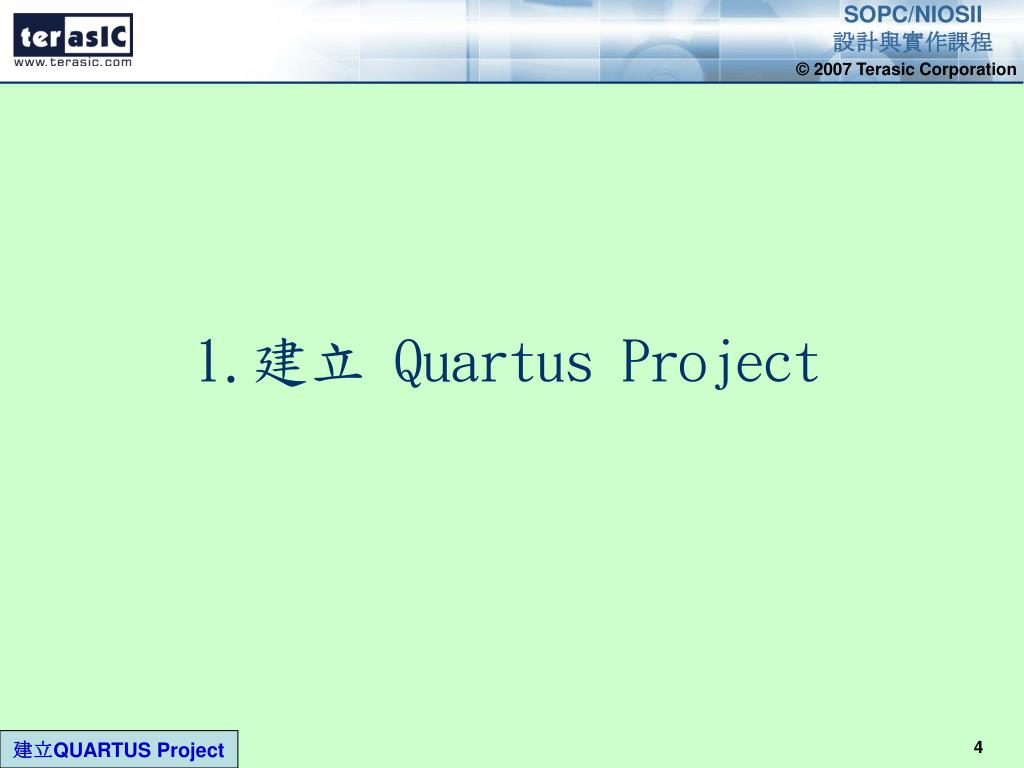 terasIC
www.terasic.com

SOPC/NIOSII
設計與實作課程
© 2007 Terasic Corporation

1.建立 Quartus Project

建立QUARTUS Project

4